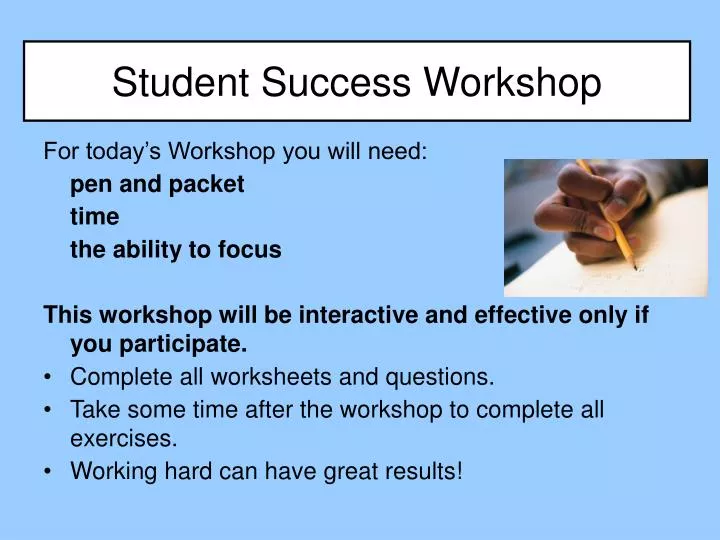 Student Success Workshop

For today's Workshop you will need:

pen and packet

time

the ability to focus

This workshop will be interactive and effective only if you participate.

• Complete all worksheets and questions.
• Take some time after the workshop to complete all exercises.
• Working hard can have great results!